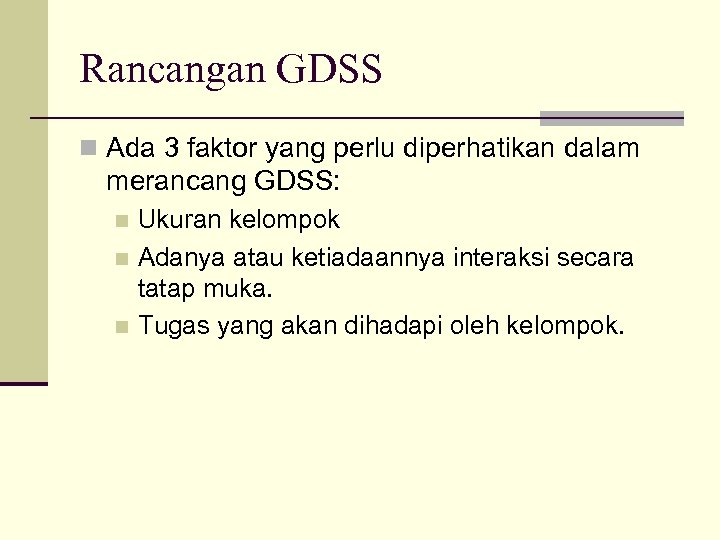 Rancangan GDSS

Ada 3 faktor yang perlu diperhatikan dalam merancang GDSS:

Ukuran kelompok

Adanya atau ketiadaannya interaksi secara tatap muka.

Tugas yang akan dihadapi oleh kelompok.